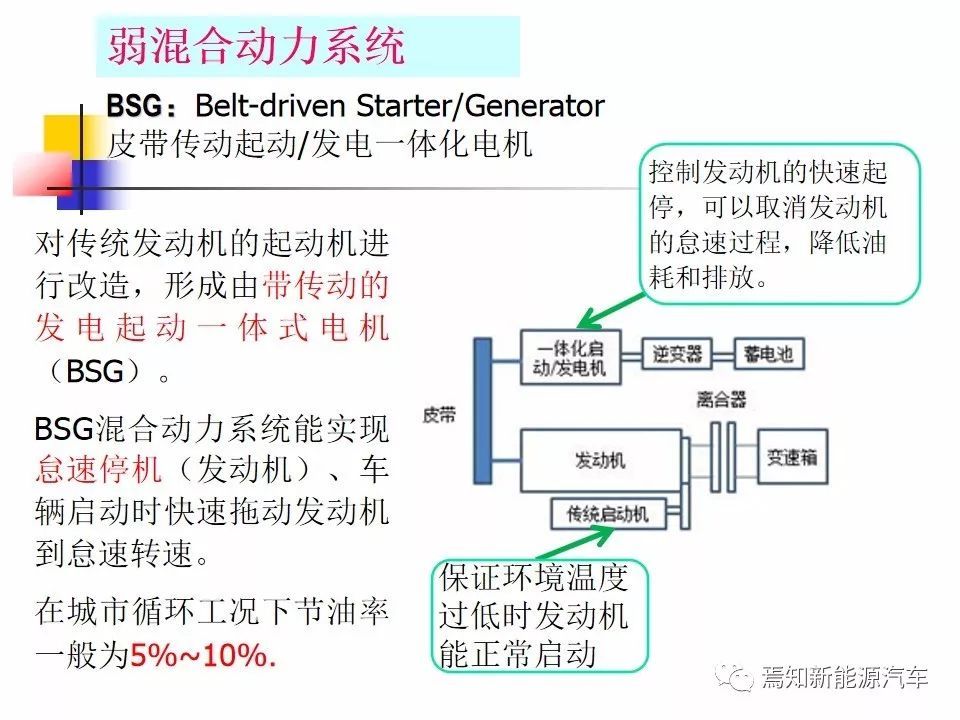 弱混合动力系统

BSG：Belt-driven Starter/Generator
皮带传动起动/发电一体化电机

对传统发动机的起动机进行改造，形成由带传动的发电起动一体式电机（BSG）。

BSG混合动力系统能实现怠速停机（发动机）、车辆启动时快速拖动发动机到怠速转速。

在城市循环工况下节油率一般为5%~10%.

控制发动机的快速起停，可以取消发动机的怠速过程，降低油耗和排放。

皮带

一体化启动/发电机

逆变器

蓄电池

离合器

发动机

变速箱

传统启动机

保证环境温度过低时发动机能正常启动

焉知新能源汽车